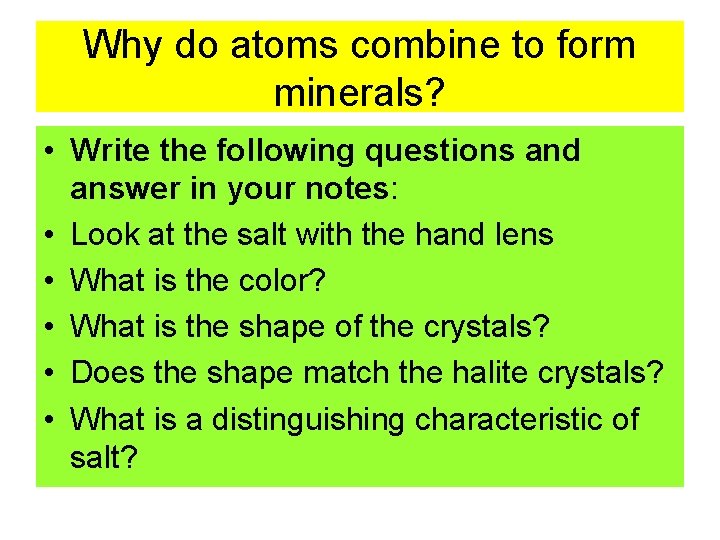 Why do atoms combine to form minerals?

• Write the following questions and answer in your notes:
• Look at the salt with the hand lens
• What is the color?
• What is the shape of the crystals?
• Does the shape match the halite crystals?
• What is a distinguishing characteristic of salt?